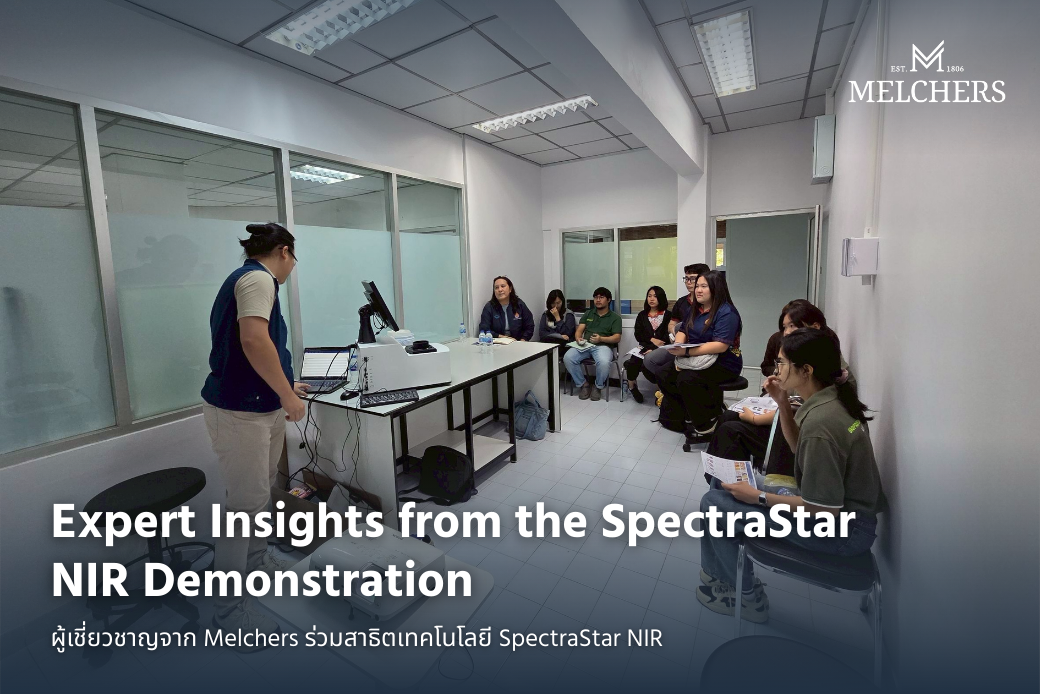 EST. M 1806
MELCHERS

Expert Insights from the SpectraStar NIR Demonstration

ผู้เชี่ยวชาญจาก Melchers ร่วมสาธิตเทคโนโลยี SpectraStar NIR